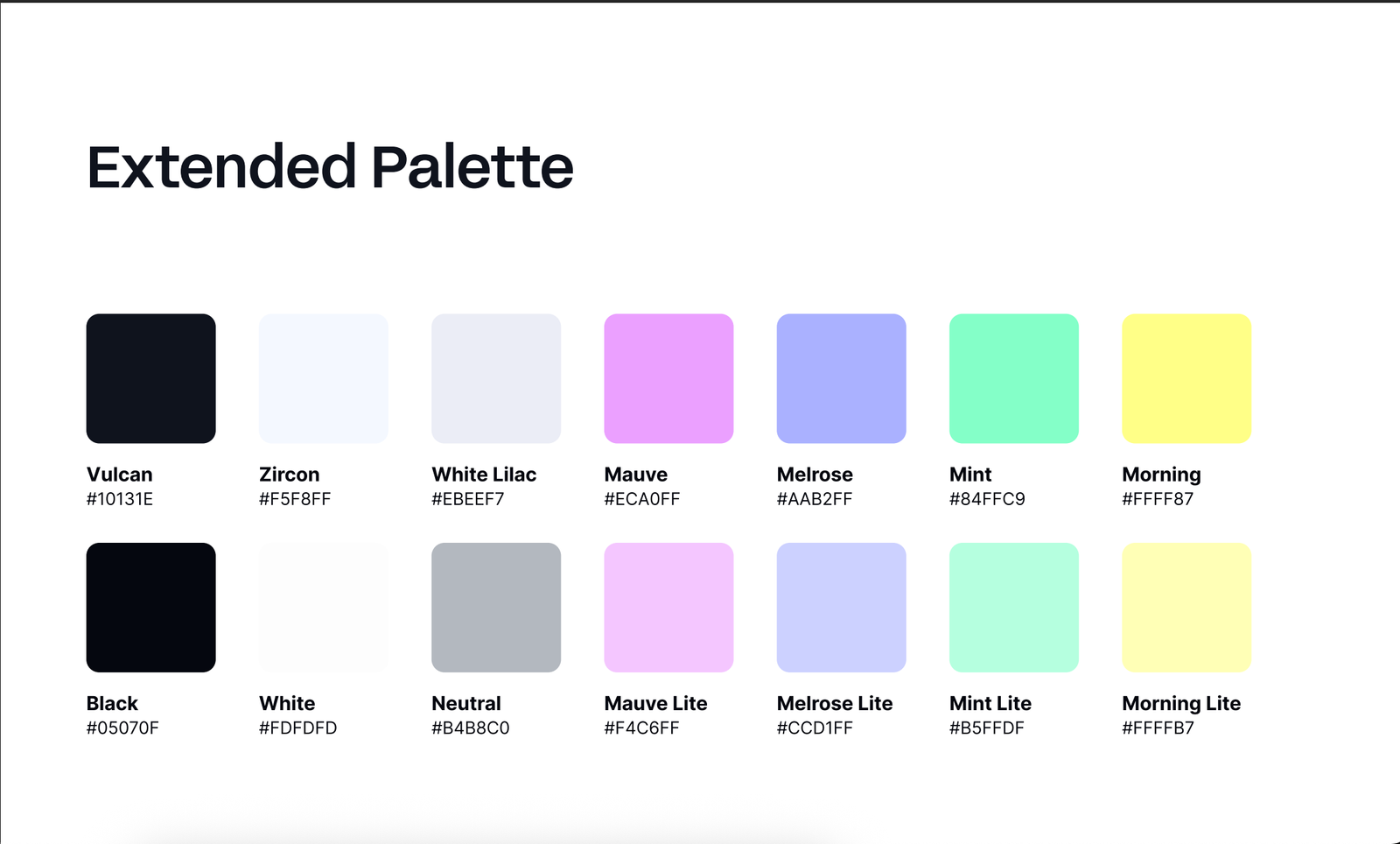 Extended Palette

Vulcan
#10131E

Zircon
#F5F8FF

White Lilac
#EBEEF7

Mauve
#ECA0FF

Melrose
#AAB2FF

Mint
#84FFC9

Morning
#FFFF87

Black
#05070F

White
#FDFDFD

Neutral
#B4B8C0

Mauve Lite
#F4C6FF

Melrose Lite
#CCD1FF

Mint Lite
#B5FFDF

Morning Lite
#FFFFB7